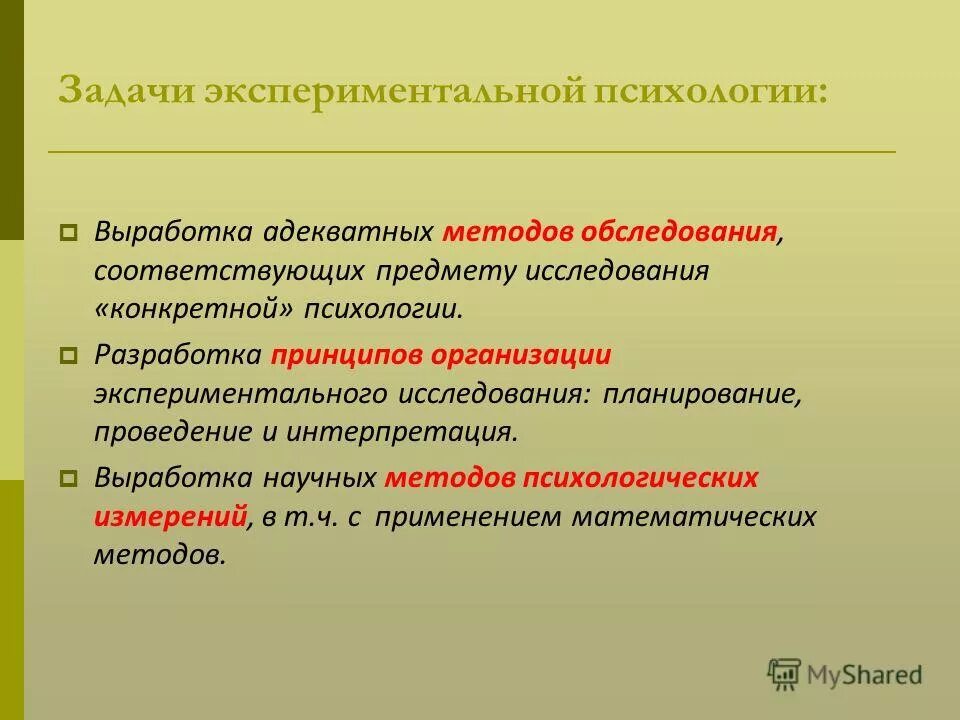 Задачи экспериментальной психологии:

Выработка адекватных методов обследования, соответствующих предмету исследования «конкретной» психологии.

Разработка принципов организации экспериментального исследования: планирование, проведение и интерпретация.

Выработка научных методов психологических измерений, в т.ч. с применением математических методов.

MyShared